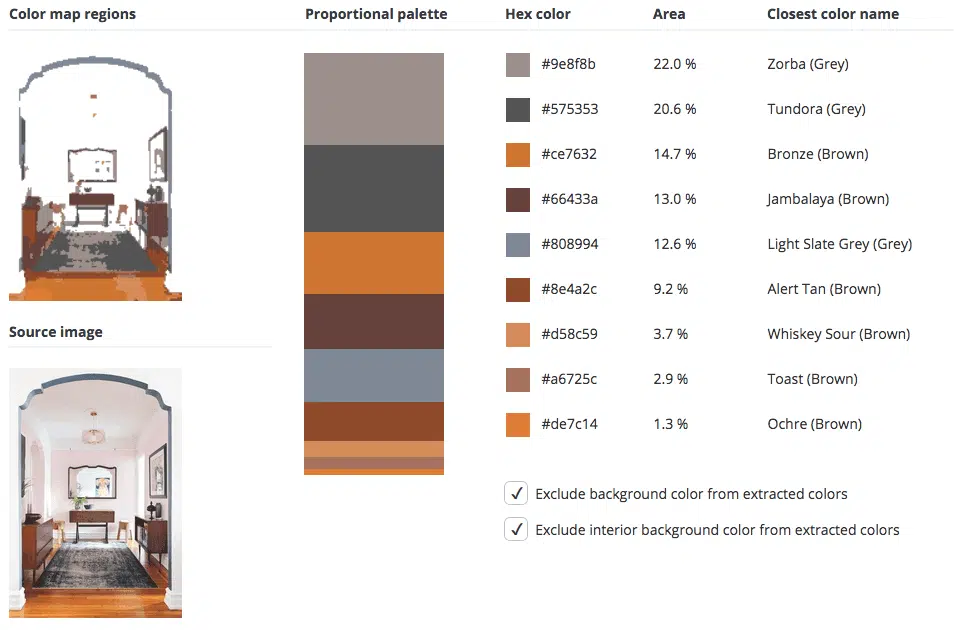 Color map regions

Source image

Proportional palette

| Hex color | Area | Closest color name |
|---|---|---|
| #9e8f8b | 22.0 % | Zorba (Grey) |
| #575353 | 20.6 % | Tundora (Grey) |
| #ce7632 | 14.7 % | Bronze (Brown) |
| #66433a | 13.0 % | Jambalaya (Brown) |
| #808994 | 12.6 % | Light Slate Grey (Grey) |
| #8e4a2c | 9.2 % | Alert Tan (Brown) |
| #d58c59 | 3.7 % | Whiskey Sour (Brown) |
| #a6725c | 2.9 % | Toast (Brown) |
| #de7c14 | 1.3 % | Ochre (Brown) |

✓ Exclude background color from extracted colors

✓ Exclude interior background color from extracted colors